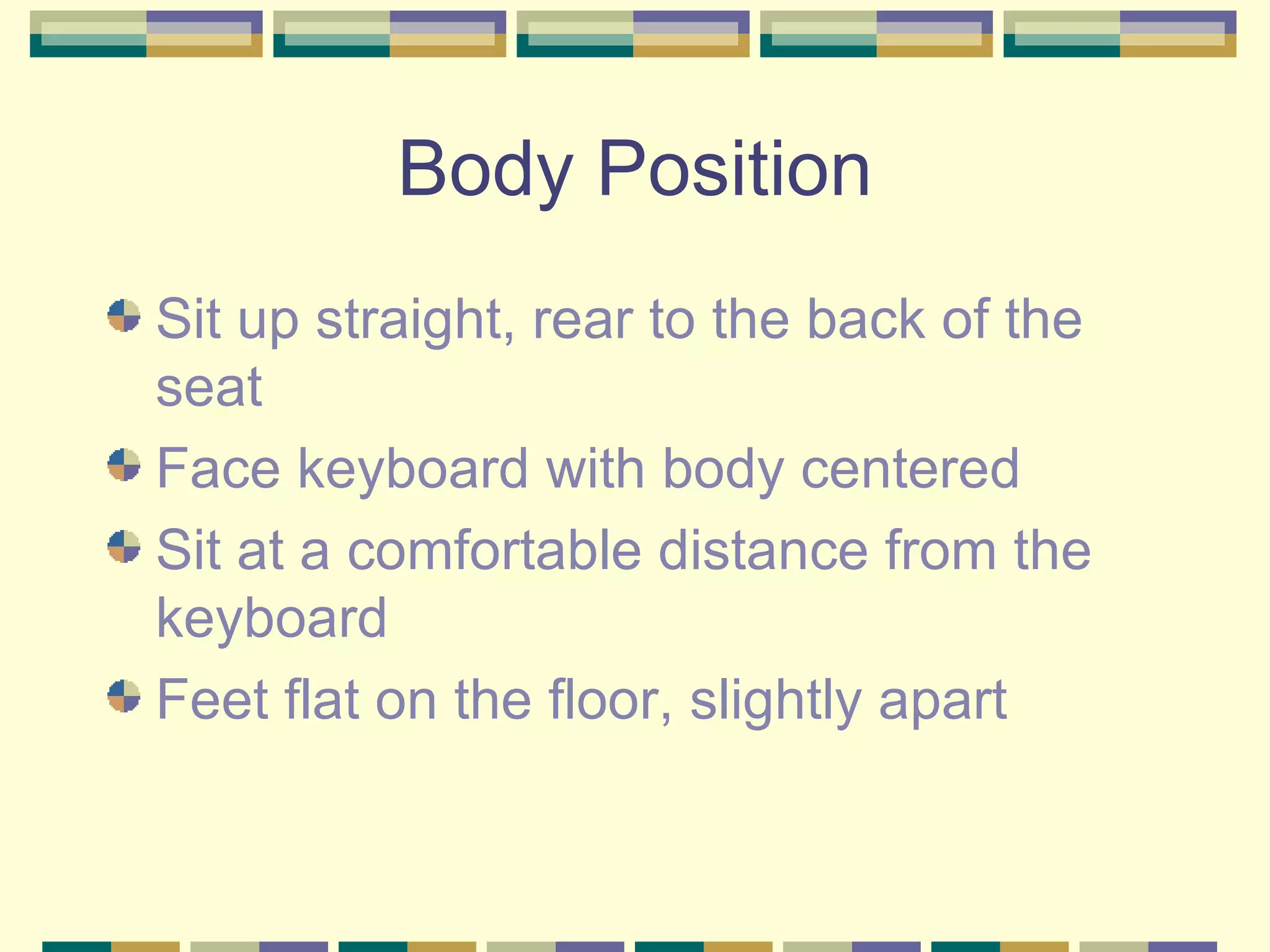 Body Position

Sit up straight, rear to the back of the seat

Face keyboard with body centered

Sit at a comfortable distance from the keyboard

Feet flat on the floor, slightly apart